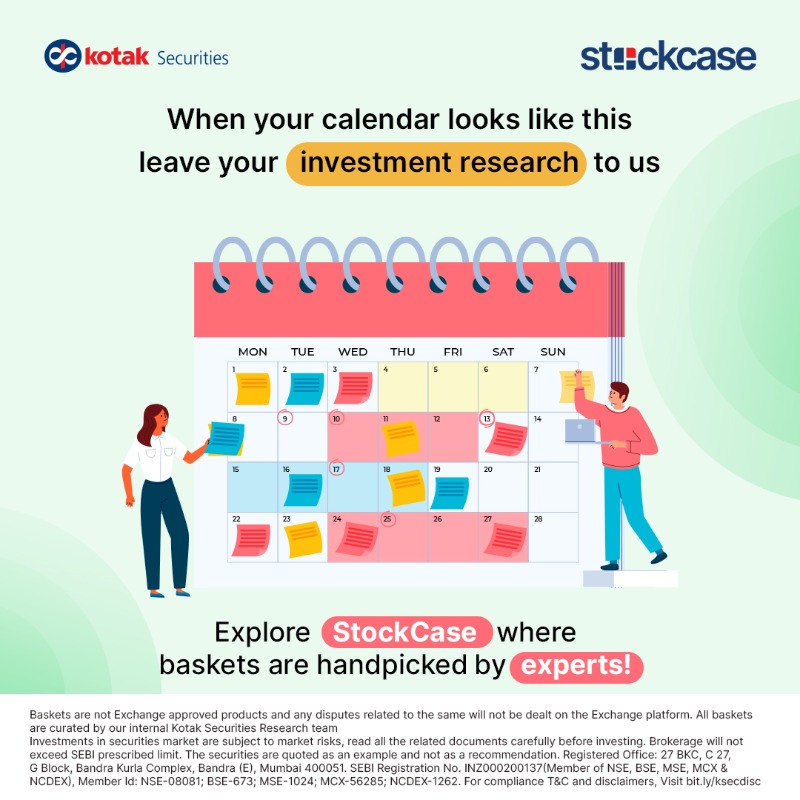 kotak Securities

stockcase

When your calendar looks like this leave your investment research to us

| MON | TUE | WED | THU | FRI | SAT | SUN |
|---|---|---|---|---|---|---|
| 1 | 2 | 3 | 4 | 5 | 6 | 7 |
| 8 | 9 | 10 | 11 | 12 | 13 | 14 |
| 15 | 16 | 17 | 18 | 19 | 20 | 21 |
| 22 | 23 | 24 | 25 | 26 | 27 | 28 |

Explore StockCase where baskets are handpicked by experts!

Baskets are not Exchange approved products and any disputes related to the same will not be dealt on the Exchange platform. All baskets are curated by our internal Kotak Securities Research team
Investments in securities market are subject to market risks, read all the related documents carefully before investing. Brokerage will not exceed SEBI prescribed limit. The securities are quoted as an example and not as a recommendation. Registered Office: 27 BKC, C 27, G Block, Bandra Kurla Complex, Bandra (E), Mumbai 400051. SEBI Registration No. INZ000200137(Member of NSE, BSE, MSE, MCX & NCDEX), Member Id: NSE-08081; BSE-673; MSE-1024; MCX-56285; NCDEX-1262. For compliance T&C and disclaimers, Visit bit.ly/ksecdisc